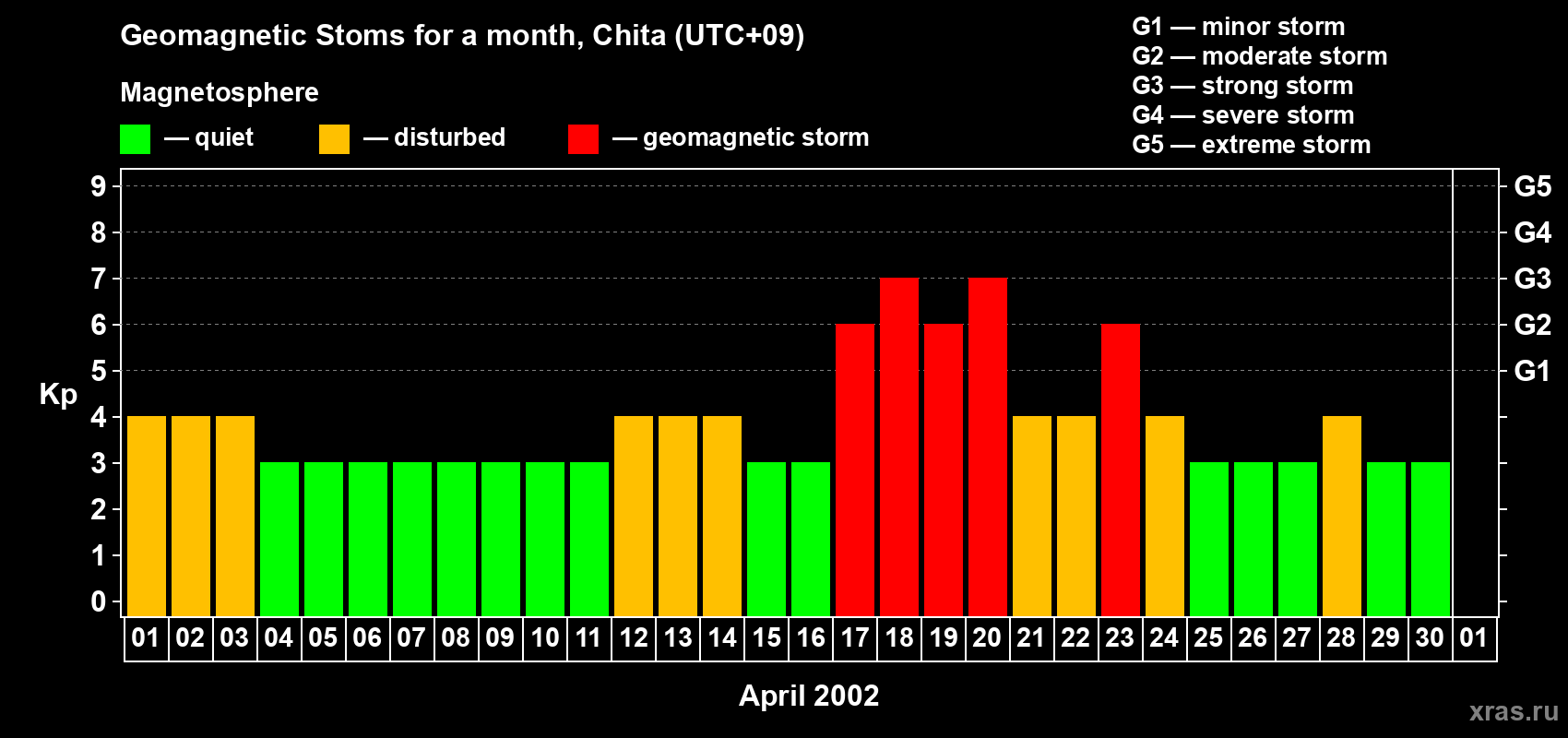 Geomagnetic Stoms for a month, Chita (UTC+09)

Magnetosphere

— quiet — disturbed — geomagnetic storm

G1 — minor storm
G2 — moderate storm
G3 — strong storm
G4 — severe storm
G5 — extreme storm

Kp

9
8
7
6
5
4
3
2
1
0

G5
G4
G3
G2
G1

01 02 03 04 05 06 07 08 09 10 11 12 13 14 15 16 17 18 19 20 21 22 23 24 25 26 27 28 29 30 01

April 2002

xras.ru